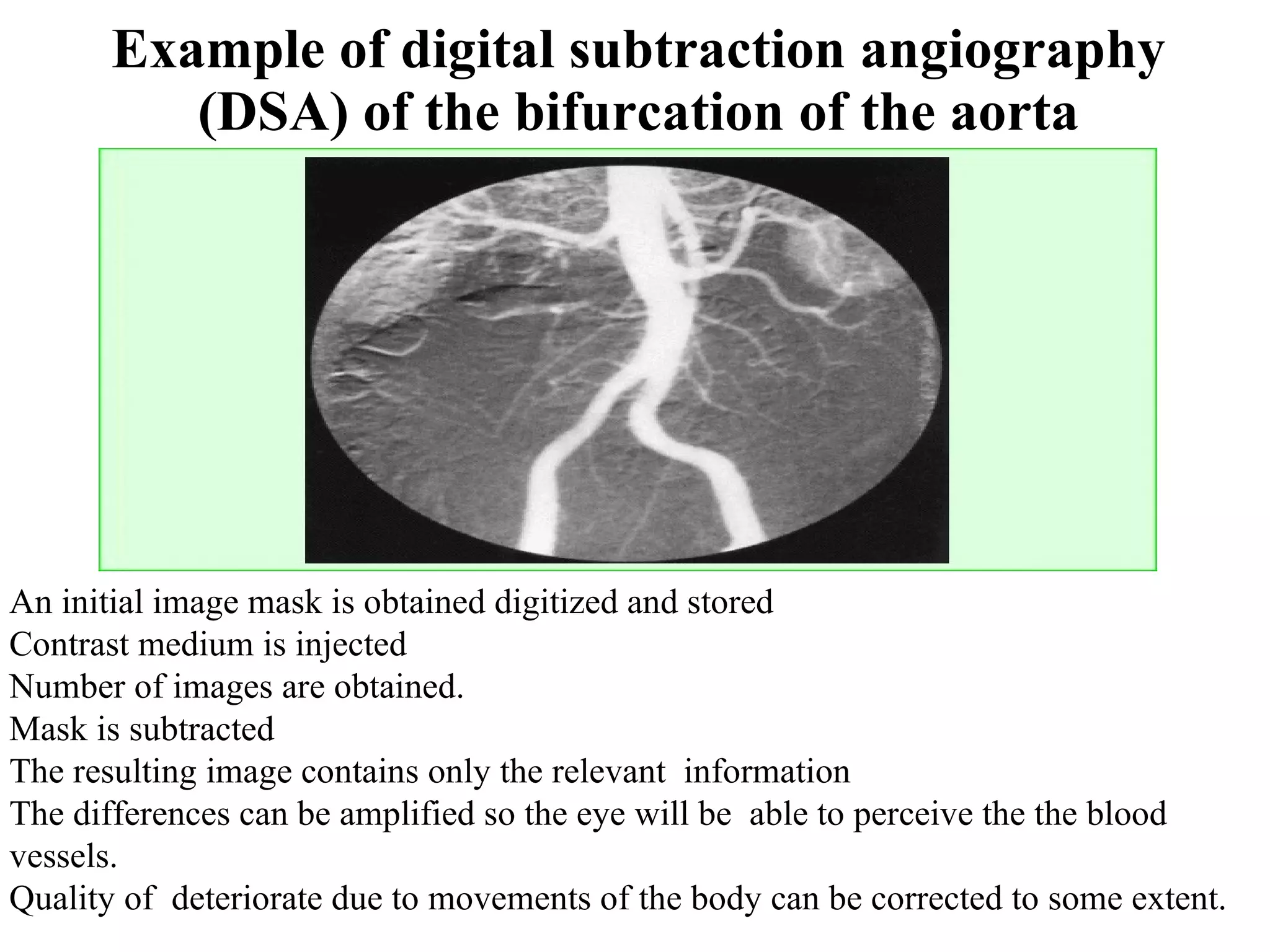 Example of digital subtraction angiography (DSA) of the bifurcation of the aorta

An initial image mask is obtained digitized and stored
Contrast medium is injected
Number of images are obtained.
Mask is subtracted
The resulting image contains only the relevant information
The differences can be amplified so the eye will be able to perceive the the blood vessels.
Quality of deteriorate due to movements of the body can be corrected to some extent.